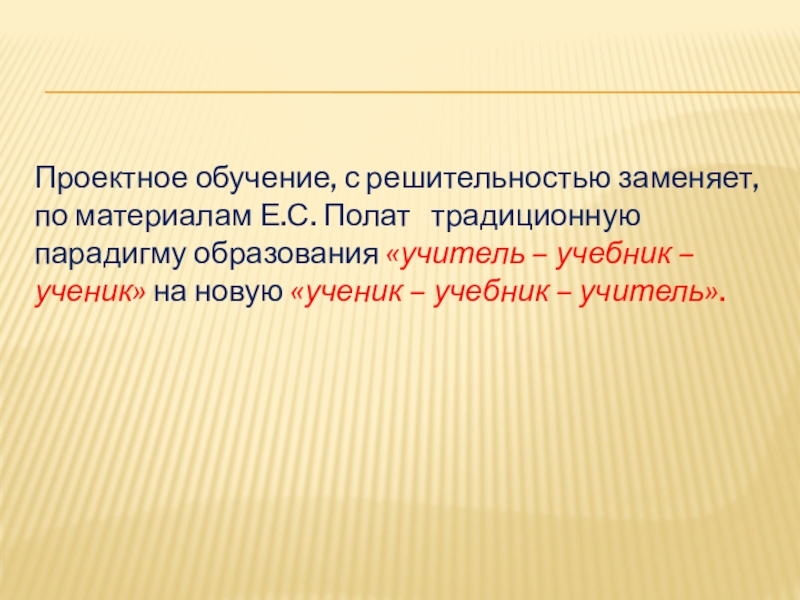 Проектное обучение, с решительностью заменяет, по материалам Е.С. Полат  традиционную парадигму образования «учитель – учебник – ученик» на новую «ученик – учебник – учитель».